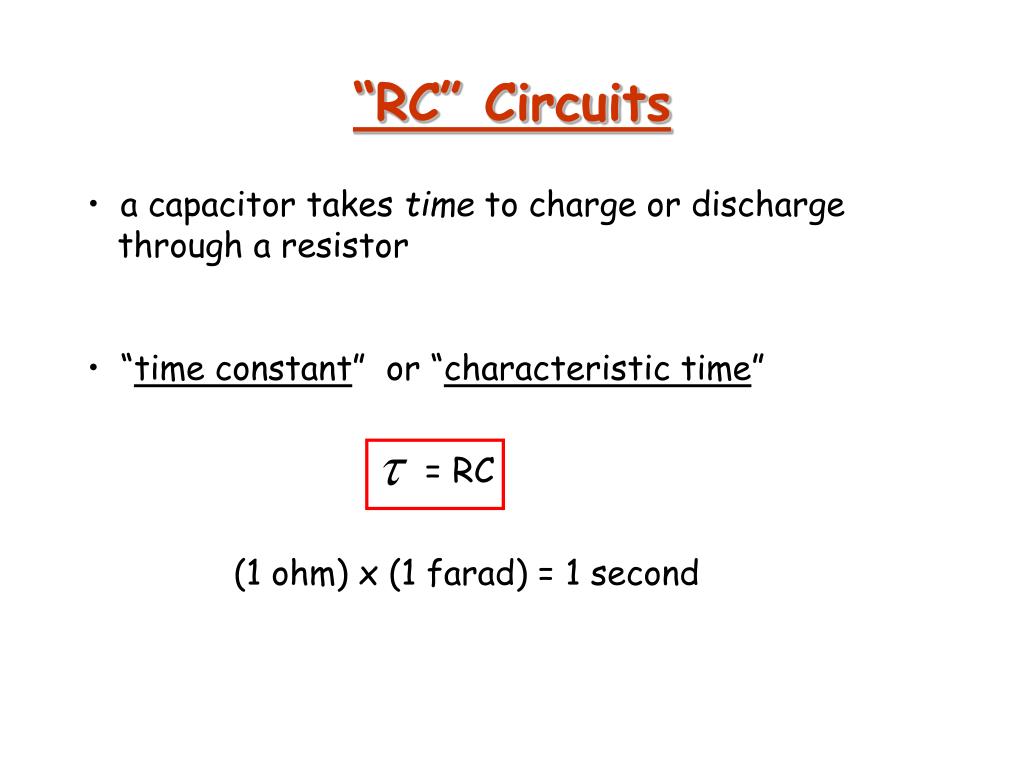 “RC” Circuits

• a capacitor takes time to charge or discharge through a resistor

• “time constant” or “characteristic time”

$\tau$ = RC

(1 ohm) x (1 farad) = 1 second